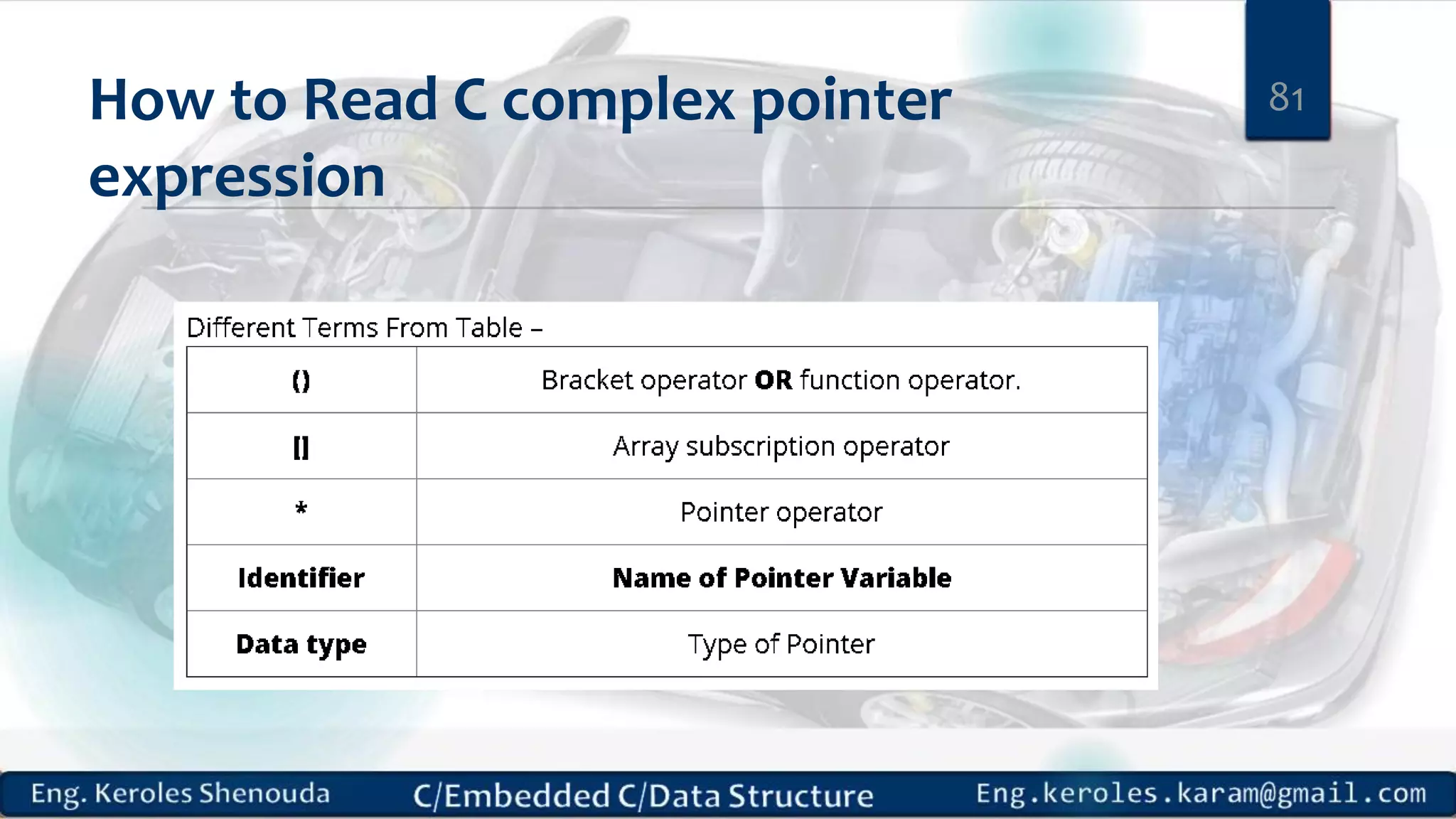 How to Read C complex pointer expression

81

Different Terms From Table –

| () | Bracket operator **OR** function operator. |
|---|---|
| [] | Array subscription operator |
| * | Pointer operator |
| **Identifier** | **Name of Pointer Variable** |
| **Data type** | Type of Pointer |

Eng. Keroles Shenouda

C/Embedded C/Data Structure

Eng.keroles.karam@gmail.com